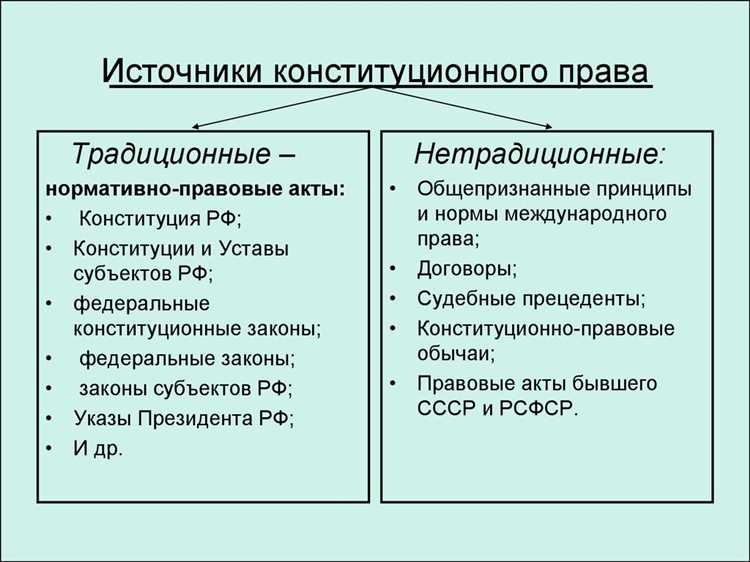 Источники конституционного права

Традиционные –
нормативно-правовые акты:
• Конституция РФ;
• Конституции и Уставы субъектов РФ;
• федеральные конституционные законы;
• федеральные законы;
• законы субъектов РФ;
• Указы Президента РФ;
• И др.

Нетрадиционные:
• Общепризнанные принципы и нормы международного права;
• Договоры;
• Судебные прецеденты;
• Конституционно-правовые обычаи;
• Правовые акты бывшего СССР и РСФСР.